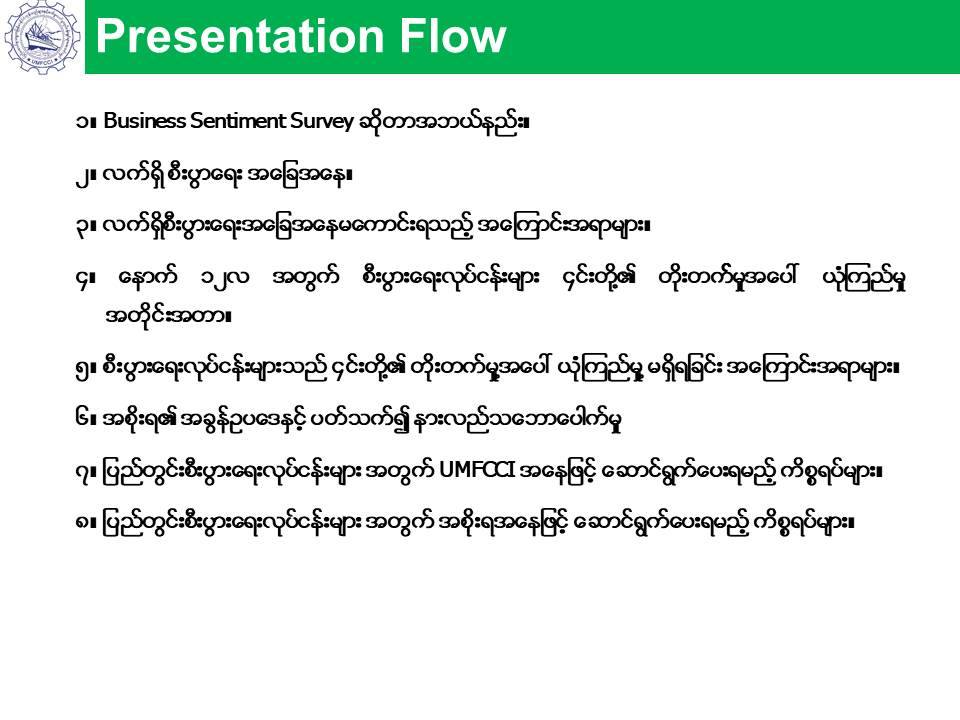 UMFCCI

Presentation Flow

၁။ Business Sentiment Survey ဆိုတာအဘယ်နည်း။

၂။ လက်ရှိ စီးပွားရေး အခြေအနေ။

၃။ လက်ရှိစီးပွားရေးအခြေအနေမကောင်းရသည့် အကြောင်းအရာများ။

၄။ နောက် ၁၂လ အတွက် စီးပွားရေးလုပ်ငန်းများ ၎င်းတို့၏ တိုးတက်မှုအပေါ် ယုံကြည်မှု အတိုင်းအတာ။

၅။ စီးပွားရေးလုပ်ငန်းများသည် ၎င်းတို့၏ တိုးတက်မှုအပေါ် ယုံကြည်မှု မရှိရခြင်း အကြောင်းအရာများ။

၆။ အစိုးရ၏ အခွန်ဥပဒေနှင့် ပတ်သက်၍ နားလည်သဘောပေါက်မှု

၇။ ပြည်တွင်းစီးပွားရေးလုပ်ငန်းများ အတွက် UMFCCI အနေဖြင့် ဆောင်ရွက်ပေးရမည့် ကိစ္စရပ်များ။

၈။ ပြည်တွင်းစီးပွားရေးလုပ်ငန်းများ အတွက် အစိုးရအနေဖြင့် ဆောင်ရွက်ပေးရမည့် ကိစ္စရပ်များ။